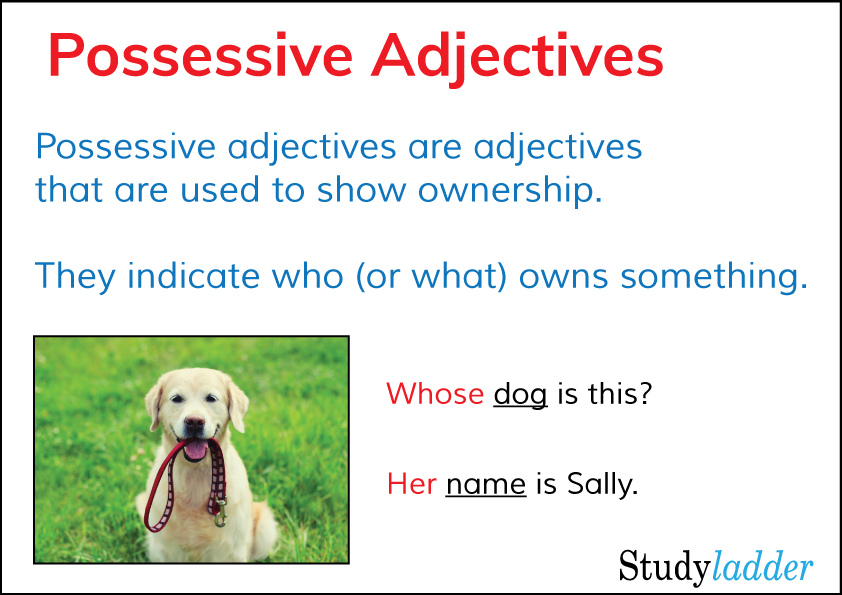 Possessive Adjectives

Possessive adjectives are adjectives that are used to show ownership.

They indicate who (or what) owns something.

Whose dog is this?

Her name is Sally.

Studyladder